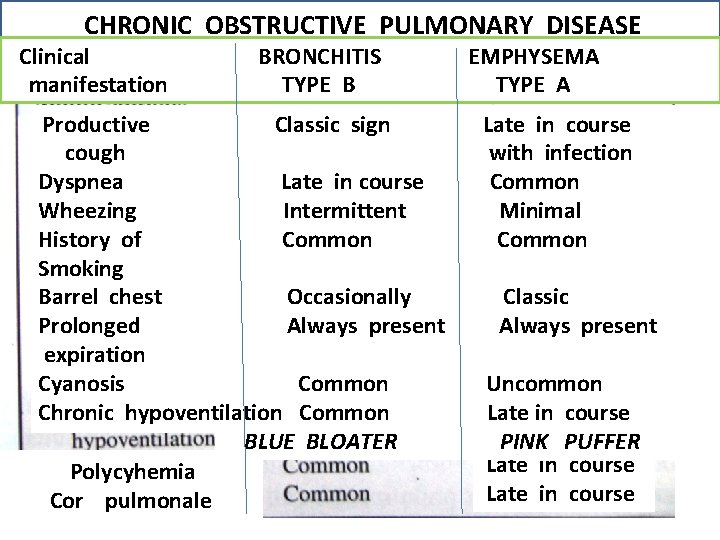 CHRONIC OBSTRUCTIVE PULMONARY DISEASE

| Clinical manifestation | BRONCHITIS TYPE B | EMPHYSEMA TYPE A |
|---|---|---|
| Productive cough | Classic sign | Late in course with infection |
| Dyspnea | Late in course | Common |
| Wheezing | Intermittent | Minimal |
| History of Smoking | Common | Common |
| Barrel chest | Occasionally | Classic |
| Prolonged expiration | Always present | Always present |
| Cyanosis | Common | Uncommon |
| Chronic hypoventilation | Common | Late in course |
| hypoventilation | BLUE BLOATER | PINK PUFFER |
| Polycyhemia | Common | Late in course |
| Cor pulmonale | Common | Late in course |